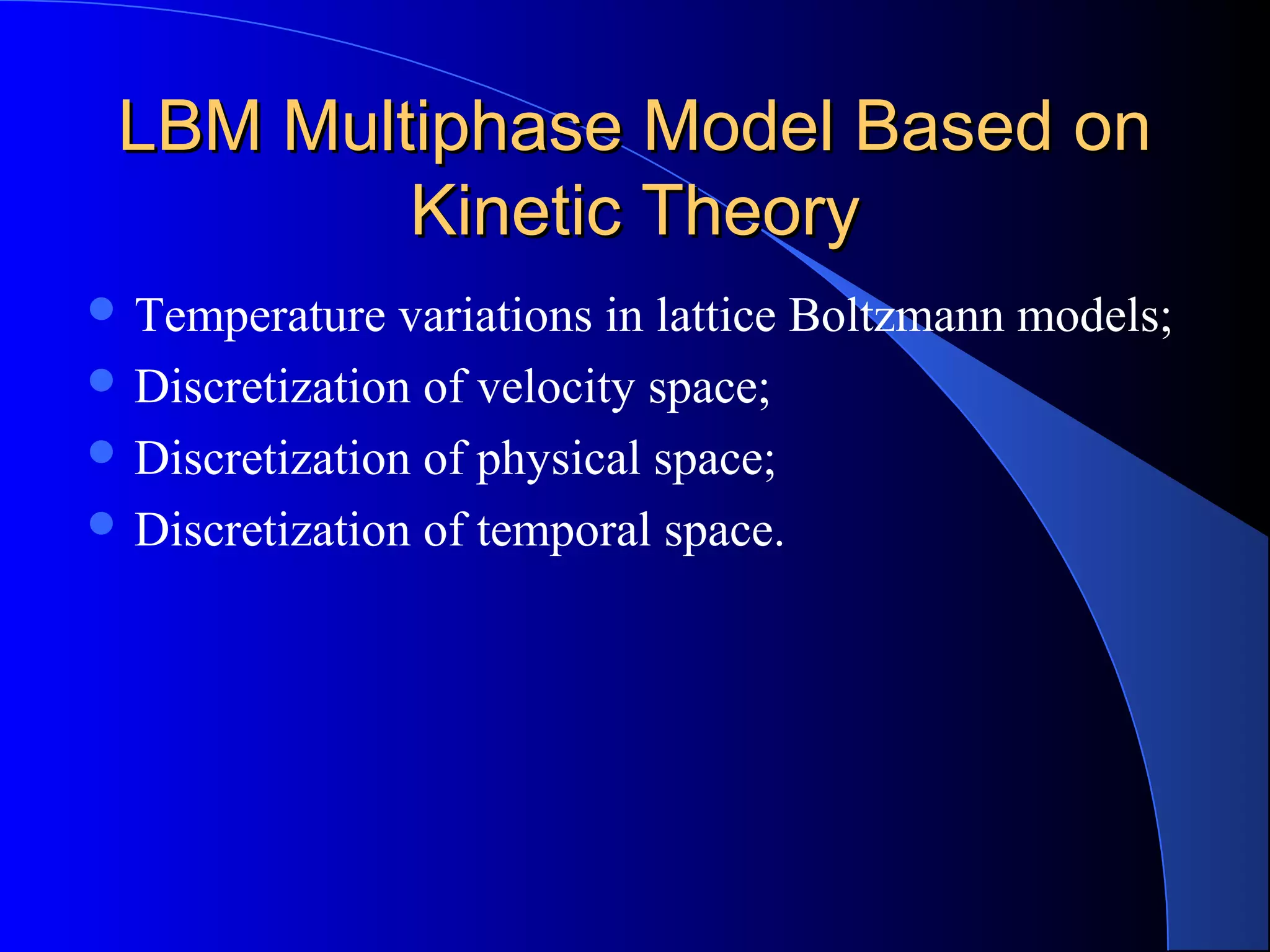 LBM Multiphase Model Based on Kinetic Theory

- Temperature variations in lattice Boltzmann models;
- Discretization of velocity space;
- Discretization of physical space;
- Discretization of temporal space.